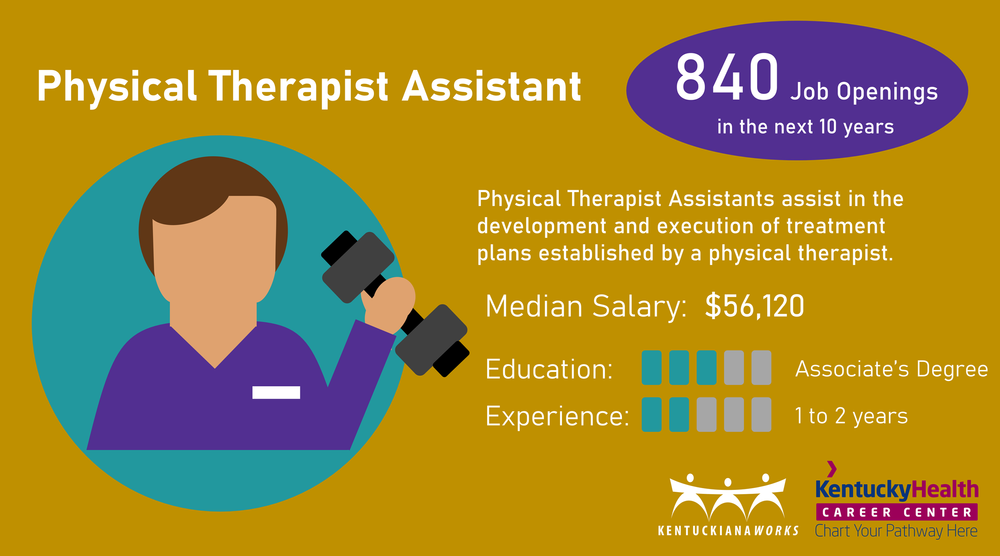 Physical Therapist Assistant

840 Job Openings in the next 10 years

Physical Therapist Assistants assist in the development and execution of treatment plans established by a physical therapist.

Median Salary: $56,120

Education: Associate's Degree

Experience: 1 to 2 years

KENTUCKIANAWORKS

KentuckyHealth CAREER CENTER Chart Your Pathway Here